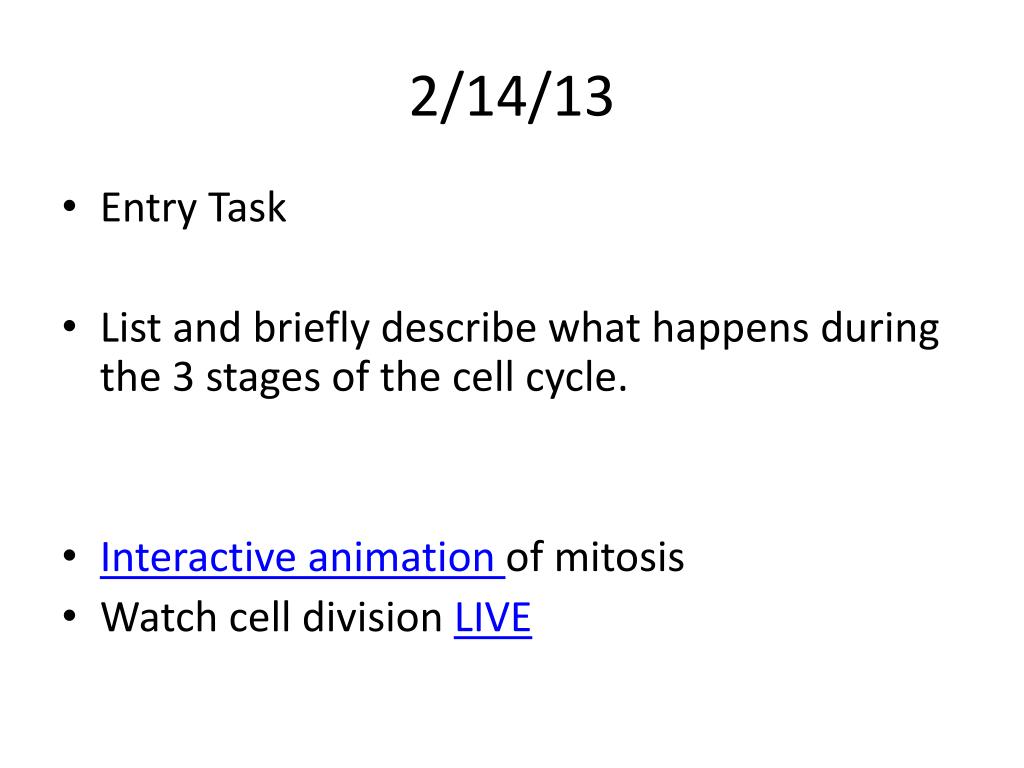 2/14/13

• Entry Task

• List and briefly describe what happens during the 3 stages of the cell cycle.

• Interactive animation of mitosis
• Watch cell division LIVE